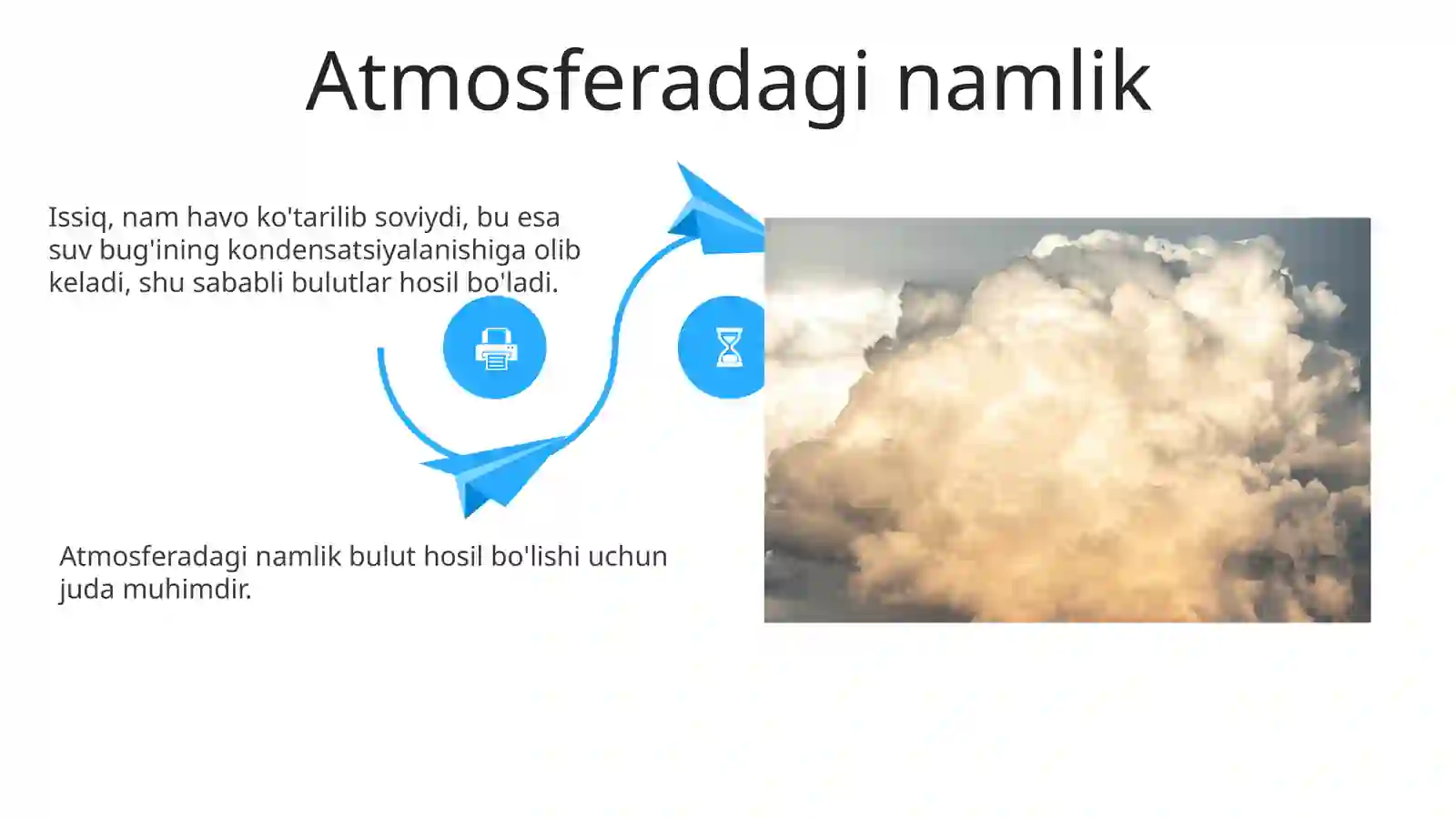 Atmosferadagi namlik

Issiq, nam havo ko'tarilib soviydi, bu esa suv bug'ining kondensatsiyalanishiga olib keladi, shu sababli bulutlar hosil bo'ladi.

Atmosferadagi namlik bulut hosil bo'lishi uchun juda muhimdir.